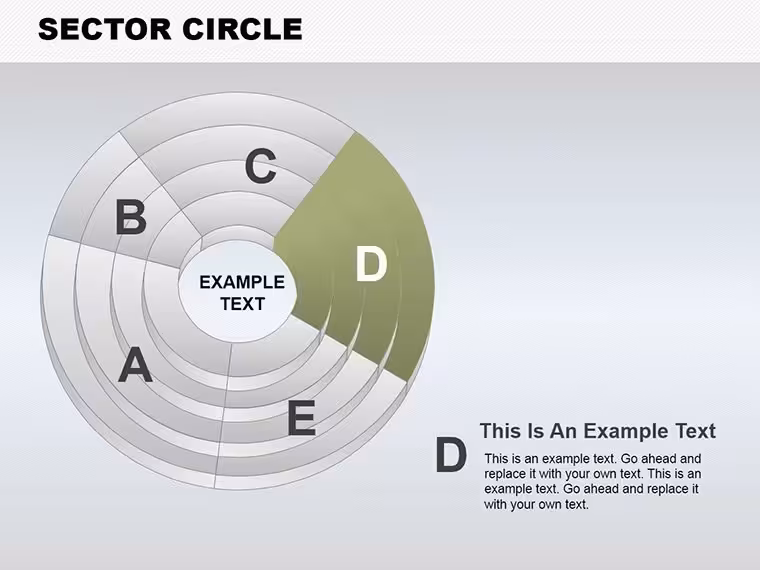 SECTOR CIRCLE

C

B

D

EXAMPLE TEXT

A

E

D

This Is An Example Text

This is an example text. Go ahead and replace it with your own text. This is an example text. Go ahead and replace it with your own text.